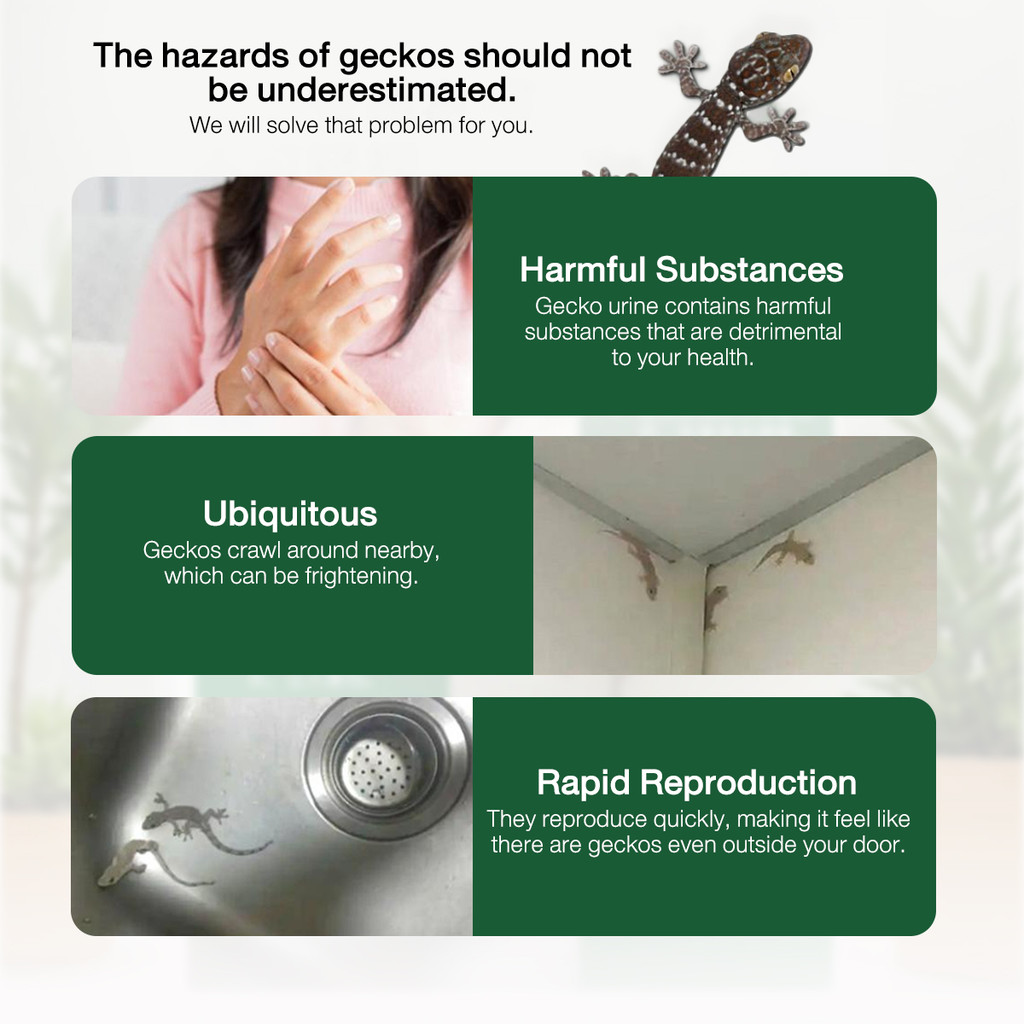 The hazards of geckos should not be underestimated.
We will solve that problem for you.

Harmful Substances
Gecko urine contains harmful substances that are detrimental to your health.

Ubiquitous
Geckos crawl around nearby, which can be frightening.

Rapid Reproduction
They reproduce quickly, making it feel like there are geckos even outside your door.